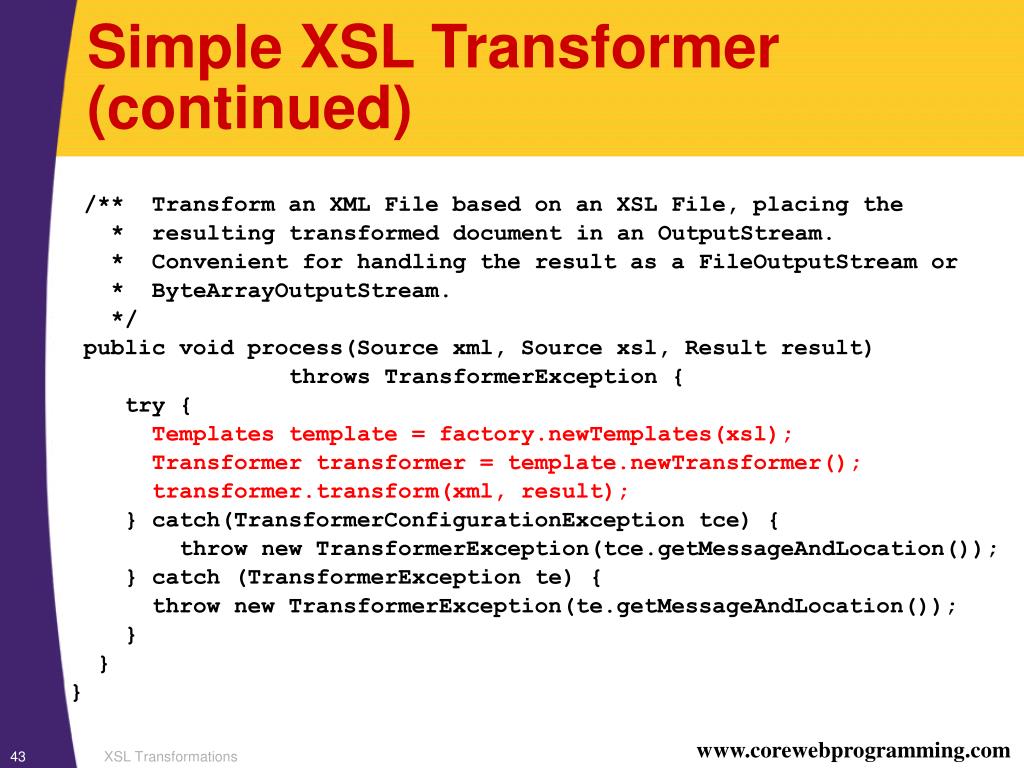 Simple XSL Transformer (continued)

/**  Transform an XML File based on an XSL File, placing the
  *  resulting transformed document in an OutputStream.
  *  Convenient for handling the result as a FileOutputStream or
  *  ByteArrayOutputStream.
  */
public void process(Source xml, Source xsl, Result result)
              throws TransformerException {
   try {
     Templates template = factory.newTemplates(xsl);
     Transformer transformer = template.newTransformer();
     transformer.transform(xml, result);
   } catch(TransformerConfigurationException tce) {
       throw new TransformerException(tce.getMessageAndLocation());
   } catch (TransformerException te) {
     throw new TransformerException(te.getMessageAndLocation());
   }
  }
}

43 XSL Transformations www.corewebprogramming.com